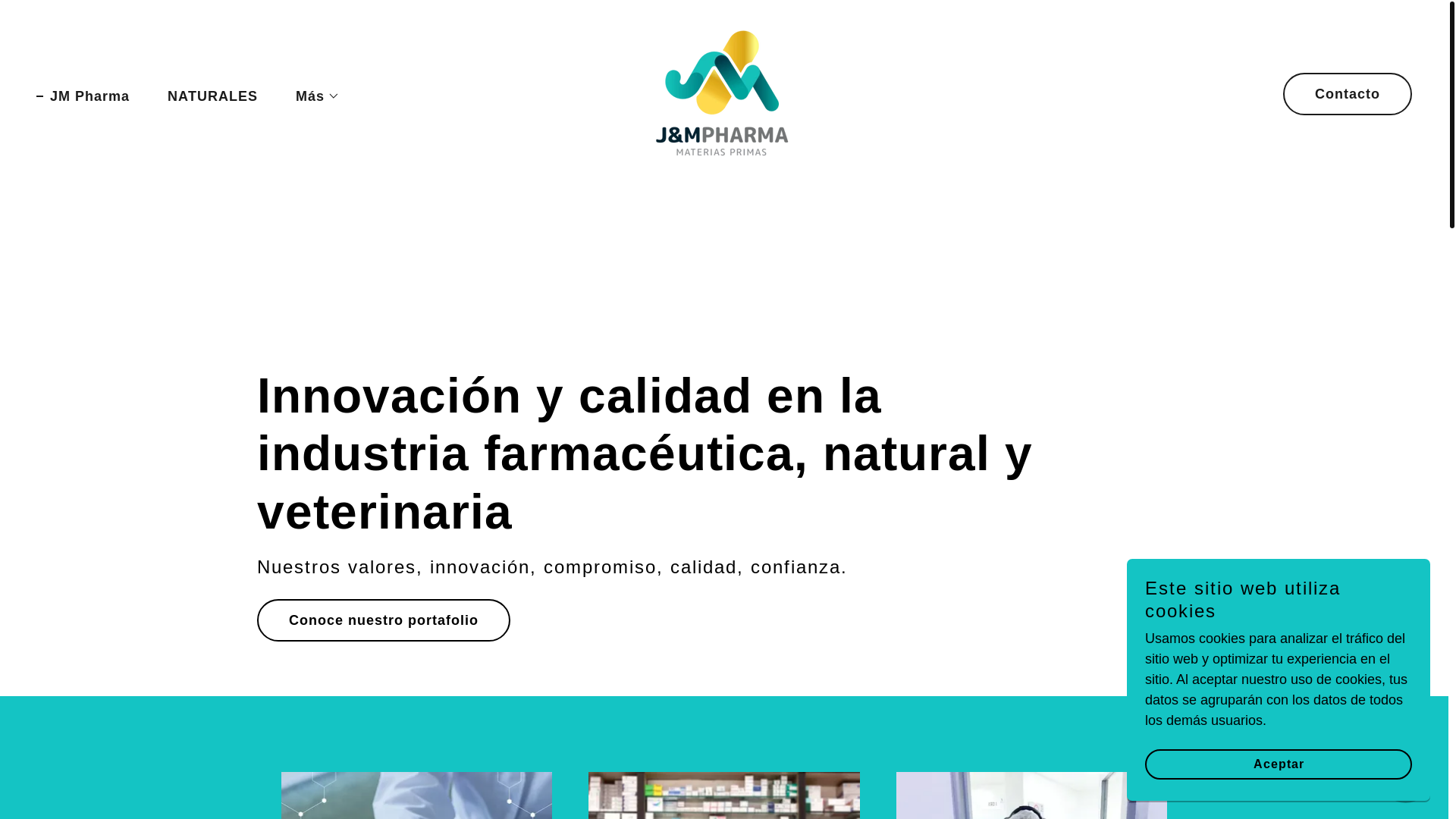 JM Pharma NATURALES Más

J&MPHARMA
MATERIAS PRIMAS

Contacto

Innovación y calidad en la industria farmacéutica, natural y veterinaria

Nuestros valores, innovación, compromiso, calidad, confianza.

Conoce nuestro portafolio

Este sitio web utiliza cookies

Usamos cookies para analizar el tráfico del sitio web y optimizar tu experiencia en el sitio. Al aceptar nuestro uso de cookies, tus datos se agruparán con los datos de todos los demás usuarios.

Aceptar